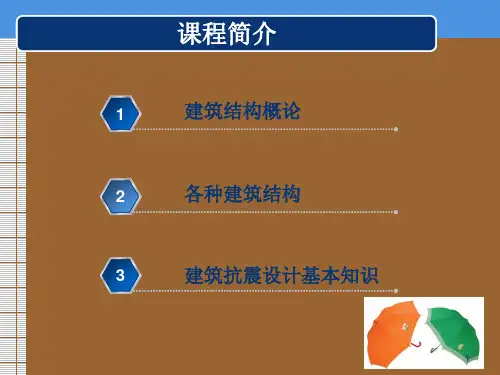 课程简介

1 建筑结构概论

2 各种建筑结构

3 建筑抗震设计基本知识